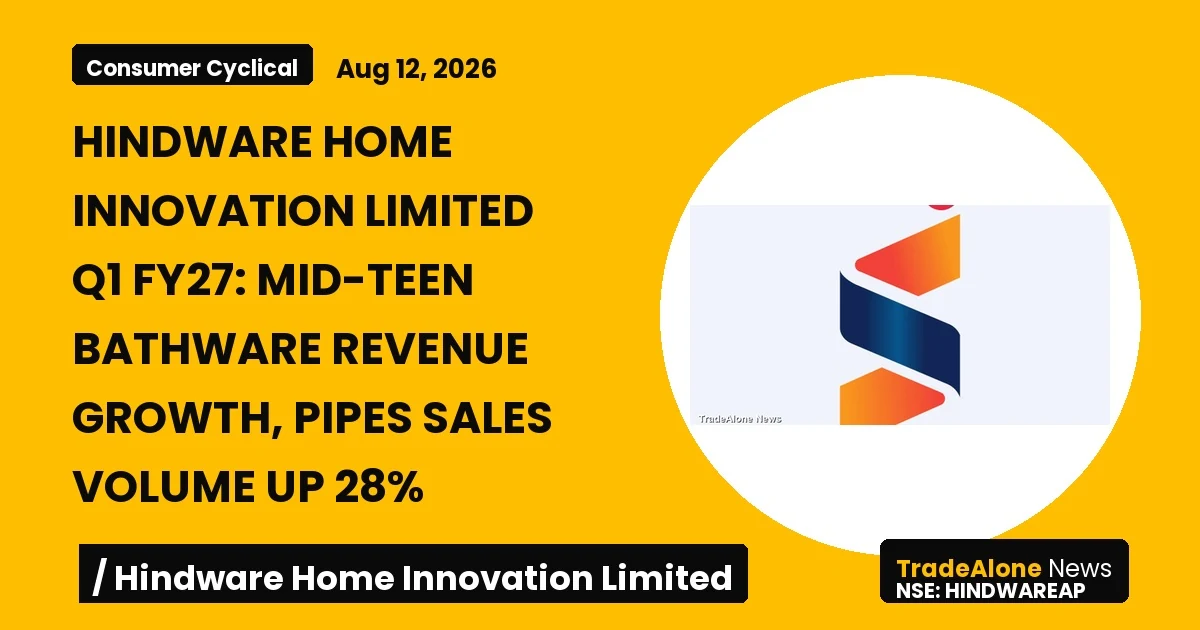 Consumer Cyclical Aug 12, 2026

HINDWARE HOME INNOVATION LIMITED Q1 FY27: MID-TEEN BATHWARE REVENUE GROWTH, PIPES SALES VOLUME UP 28%

TradeAlone News

/ Hindware Home Innovation Limited

TradeAlone News
NSE: HINDWAREAP